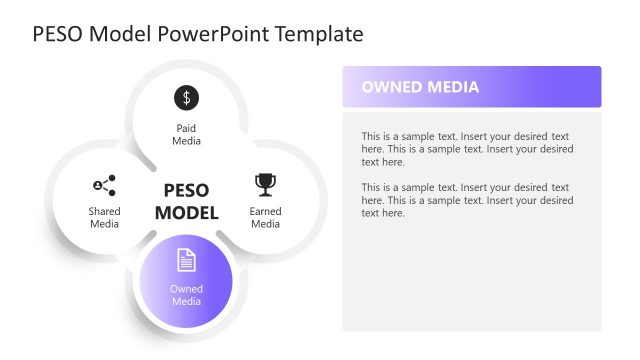 PESO Model PowerPoint Template

Paid Media

Shared Media

PESO MODEL

Earned Media

Owned Media

OWNED MEDIA

This is a sample text. Insert your desired text here. This is a sample text. Insert your desired text here.

This is a sample text. Insert your desired text here. This is a sample text. Insert your desired text here.